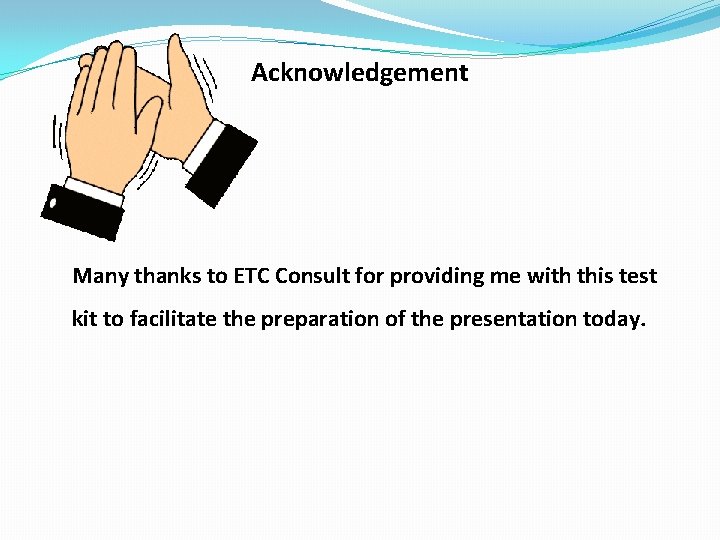 Acknowledgement

Many thanks to ETC Consult for providing me with this test kit to facilitate the preparation of the presentation today.